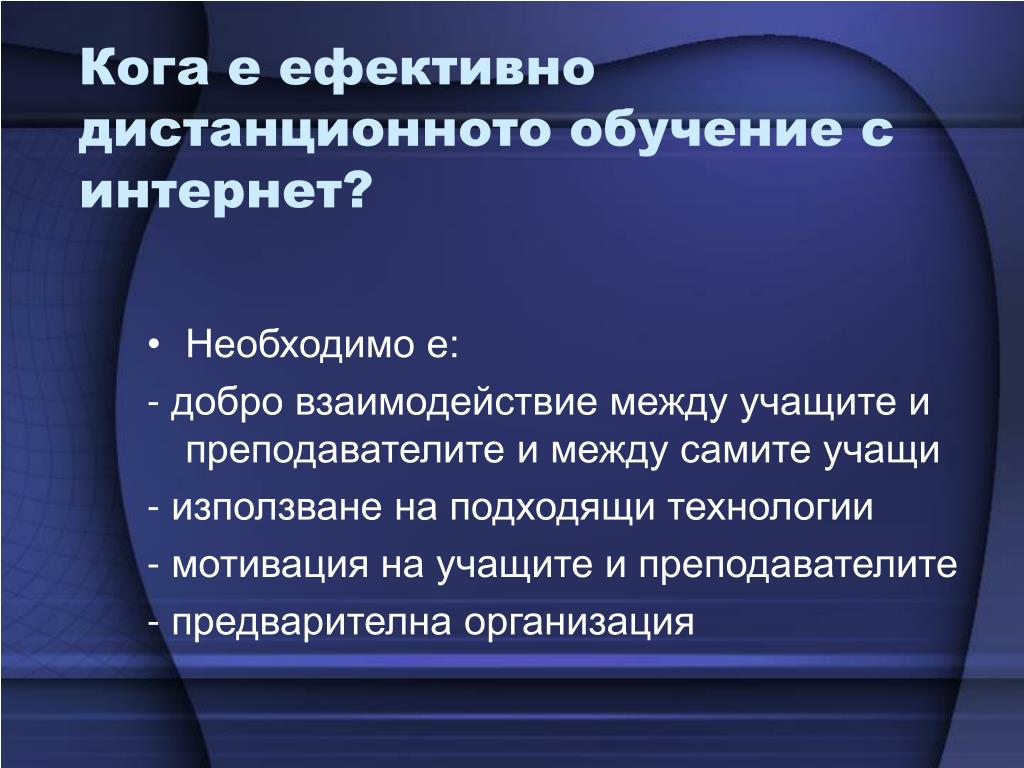 Кога е ефективно дистанционното обучение с интернет?

• Необходимо е:
- добро взаимодействие между учащите и преподавателите и между самите учащи
- използване на подходящи технологии
- мотивация на учащите и преподавателите
- предварителна организация